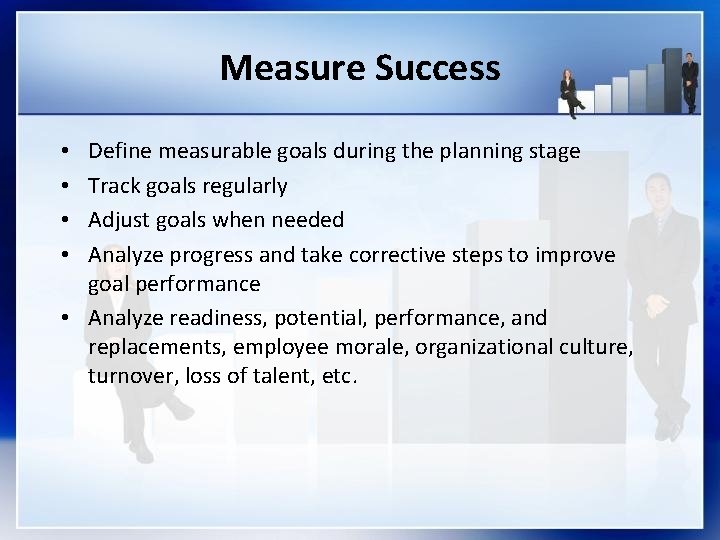 Measure Success

• Define measurable goals during the planning stage
• Track goals regularly
• Adjust goals when needed
• Analyze progress and take corrective steps to improve goal performance
• Analyze readiness, potential, performance, and replacements, employee morale, organizational culture, turnover, loss of talent, etc.